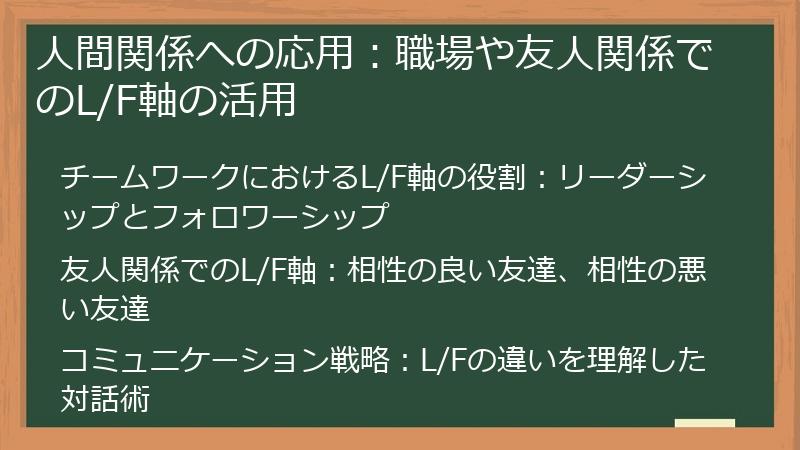 人間関係への応用：職場や友人関係でのL/F軸の活用

チームワークにおけるL/F軸の役割：リーダーシップとフォロワーシップ

友人関係でのL/F軸：相性の良い友達、相性の悪い友達

コミュニケーション戦略：L/Fの違いを理解した対話術